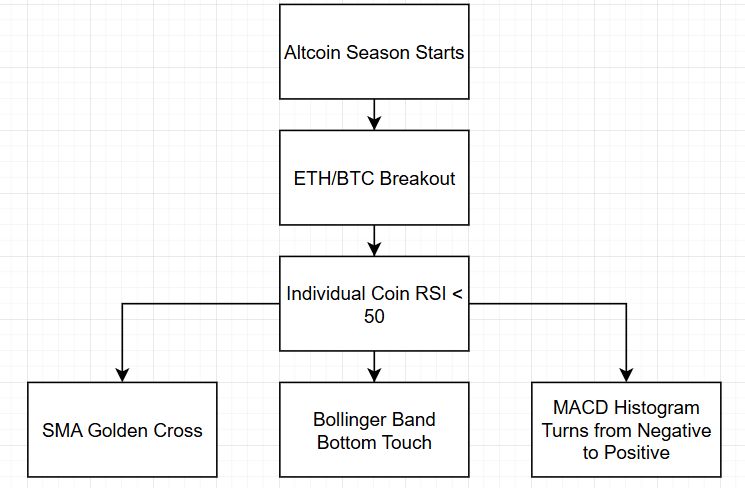 Altcoin Season Starts

ETH/BTC Breakout

Individual Coin RSI < 50

SMA Golden Cross

Bollinger Band Bottom Touch

MACD Histogram Turns from Negative to Positive